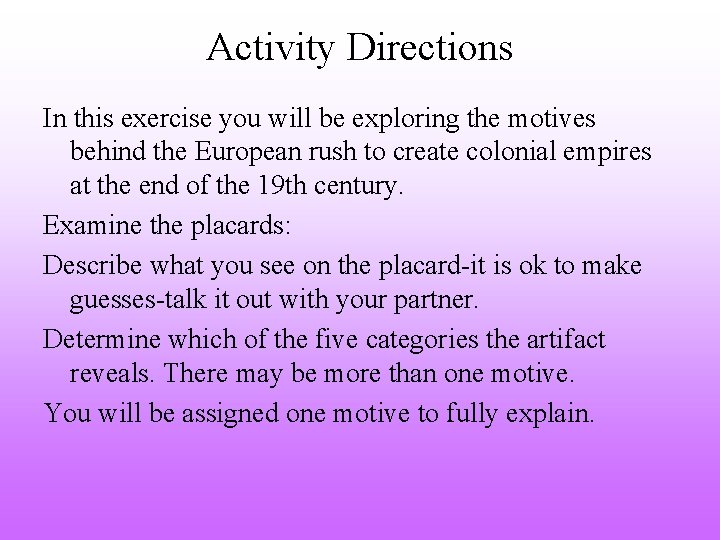 Activity Directions

In this exercise you will be exploring the motives behind the European rush to create colonial empires at the end of the 19th century.

Examine the placards:

Describe what you see on the placard-it is ok to make guesses-talk it out with your partner.

Determine which of the five categories the artifact reveals. There may be more than one motive.

You will be assigned one motive to fully explain.